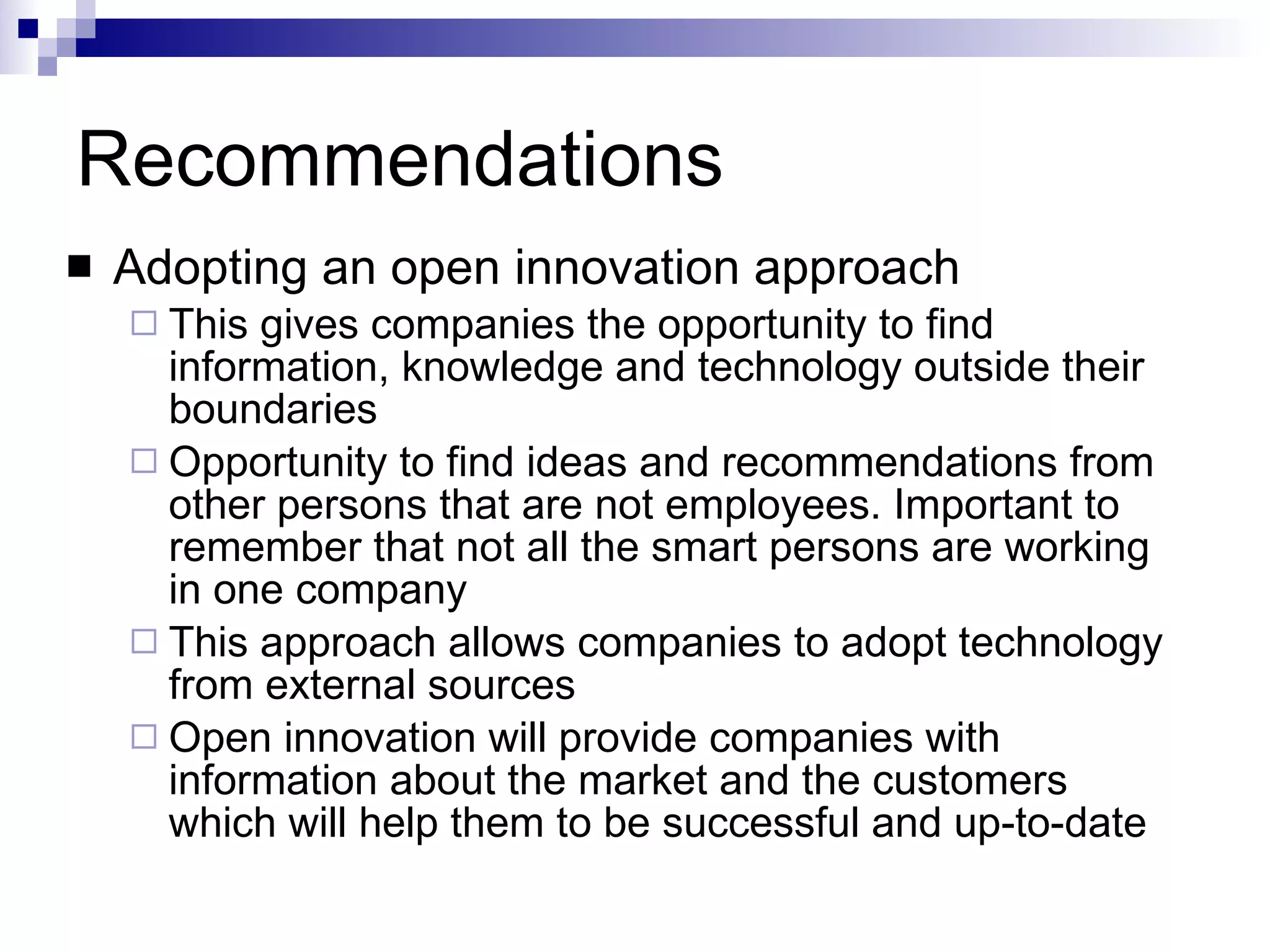 Recommendations

■ Adopting an open innovation approach

□ This gives companies the opportunity to find information, knowledge and technology outside their boundaries

□ Opportunity to find ideas and recommendations from other persons that are not employees. Important to remember that not all the smart persons are working in one company

□ This approach allows companies to adopt technology from external sources

□ Open innovation will provide companies with information about the market and the customers which will help them to be successful and up-to-date